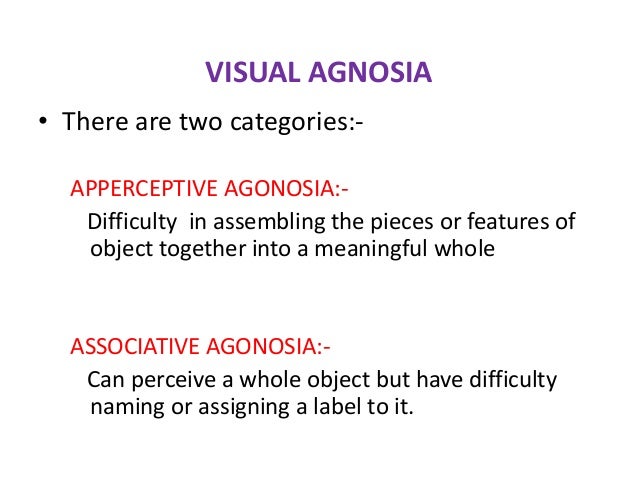 VISUAL AGNOSIA

• There are two categories:-

APPERCEPTIVE AGONOSIA:-

Difficulty  in assembling the pieces or features of object together into a meaningful whole

ASSOCIATIVE AGONOSIA:-

Can perceive a whole object but have difficulty naming or assigning a label to it.